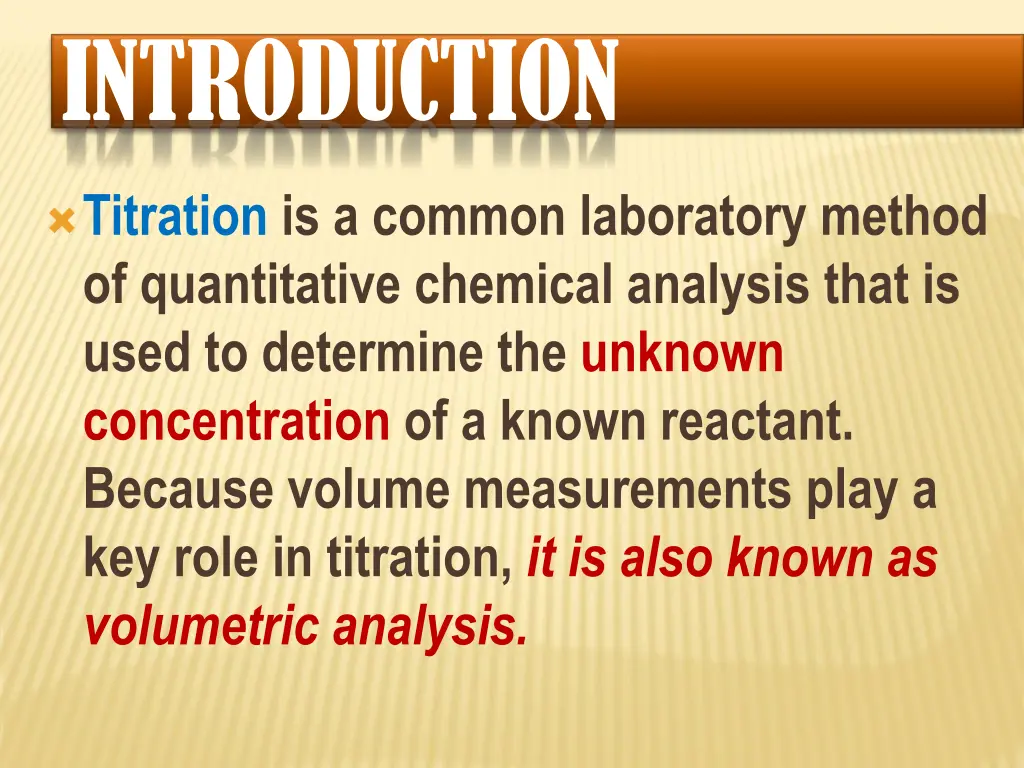 INTRODUCTION

Titration is a common laboratory method of quantitative chemical analysis that is used to determine the unknown concentration of a known reactant. Because volume measurements play a key role in titration, it is also known as volumetric analysis.